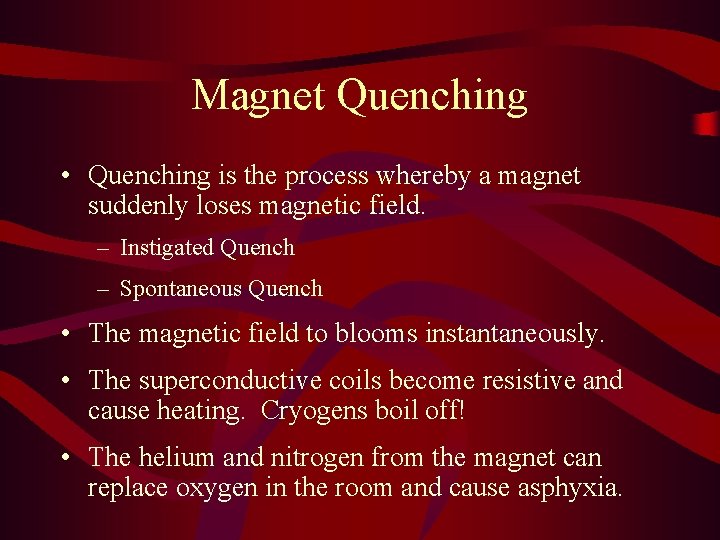 Magnet Quenching

• Quenching is the process whereby a magnet suddenly loses magnetic field.

– Instigated Quench

– Spontaneous Quench

• The magnetic field to blooms instantaneously.

• The superconductive coils become resistive and cause heating.  Cryogens boil off!

• The helium and nitrogen from the magnet can replace oxygen in the room and cause asphyxia.